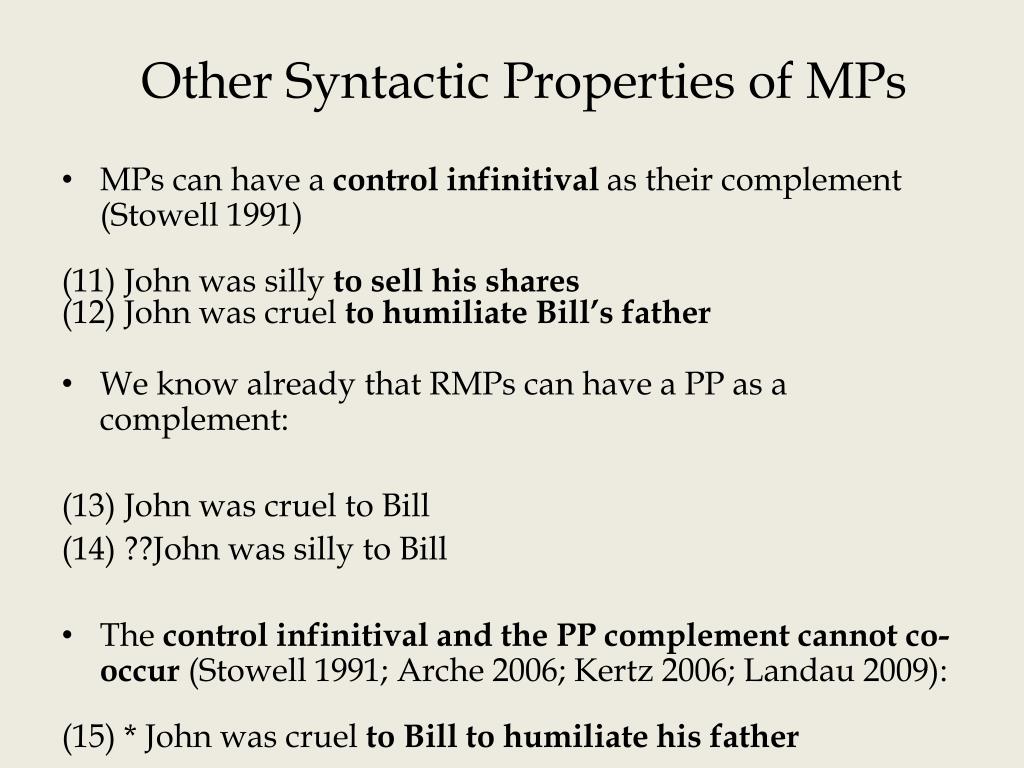 Other Syntactic Properties of MPs

• MPs can have a control infinitival as their complement (Stowell 1991)

(11) John was silly to sell his shares
(12) John was cruel to humiliate Bill's father

• We know already that RMPs can have a PP as a complement:

(13) John was cruel to Bill
(14) ??John was silly to Bill

• The control infinitival and the PP complement cannot co-occur (Stowell 1991; Arche 2006; Kertz 2006; Landau 2009):

(15) * John was cruel to Bill to humiliate his father